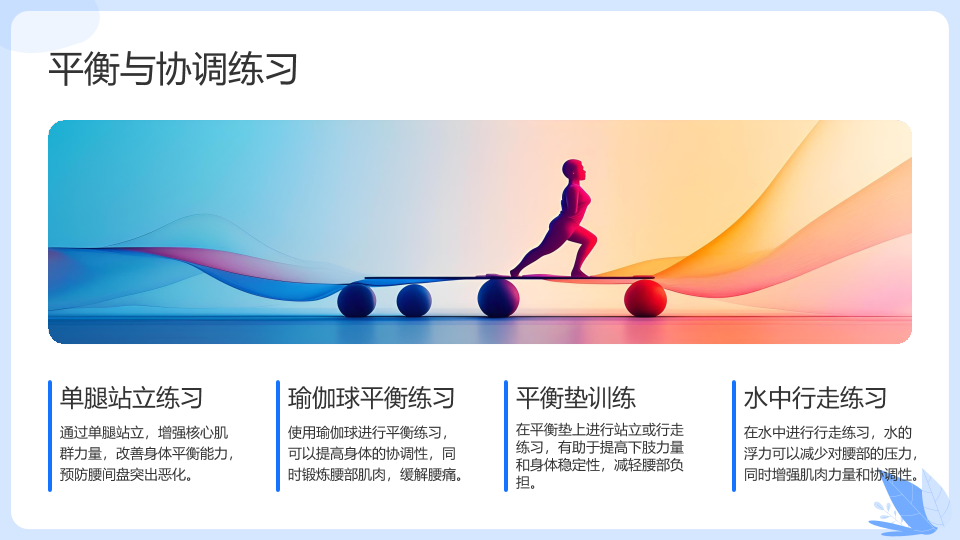 平衡与协调练习

单腿站立练习

通过单腿站立，增强核心肌群力量，改善身体平衡能力，预防腰间盘突出恶化。

瑜伽球平衡练习

使用瑜伽球进行平衡练习，可以提高身体的协调性，同时锻炼腰部肌肉，缓解腰痛。

平衡垫训练

在平衡垫上进行站立或行走练习，有助于提高下肢力量和身体稳定性，减轻腰部负担。

水中行走练习

在水中进行行走练习，水的浮力可以减少对腰部的压力，同时增强肌肉力量和协调性。